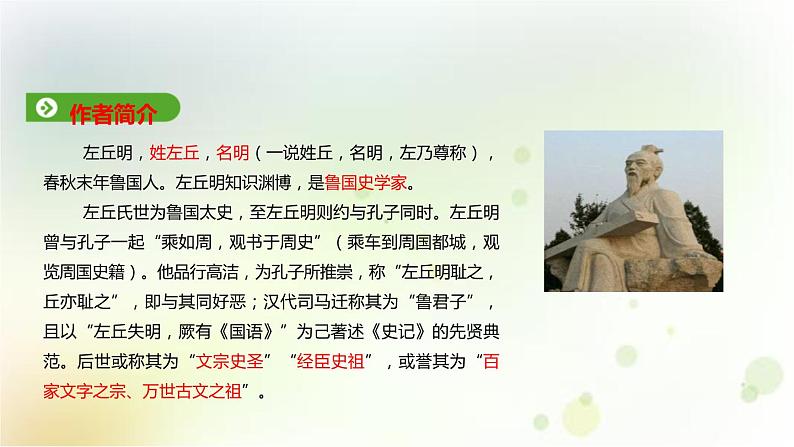 作者简介

左丘明，姓左丘，名明（一说姓丘，名明，左乃尊称），春秋末年鲁国人。左丘明知识渊博，是鲁国史学家。

左丘氏世为鲁国太史，至左丘明则约与孔子同时。左丘明曾与孔子一起“乘如周，观书于周史”（乘车到周国都城，观览周国史籍）。他品行高洁，为孔子所推崇，称“左丘明耻之，丘亦耻之”，即与其同好恶；汉代司马迁称其为“鲁君子”，且以“左丘失明，厥有《国语》”为己著述《史记》的先贤典范。后世或称其为“文宗史圣”“经臣史祖”，或誉其为“百家文字之宗、万世古文之祖”。